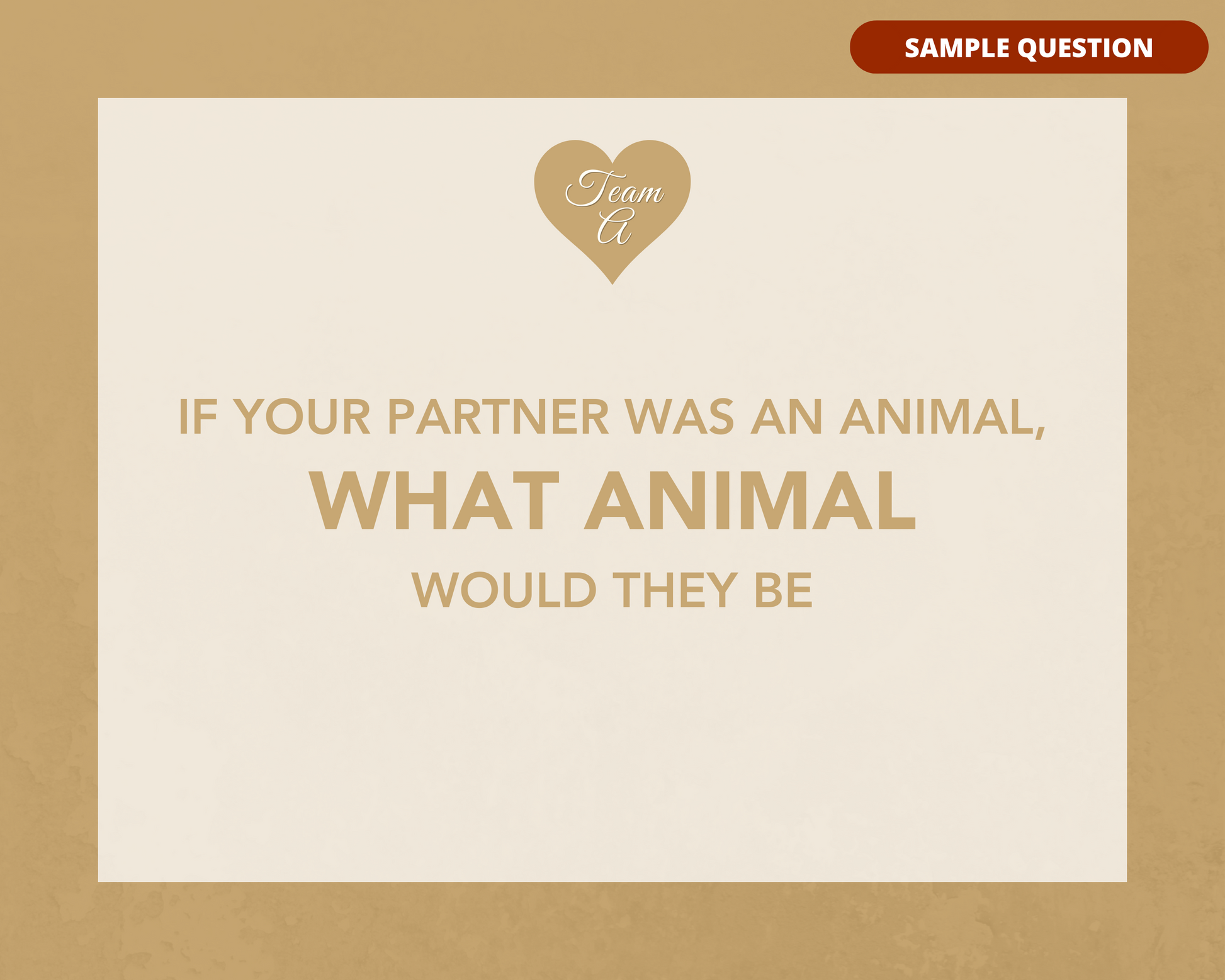 SAMPLE QUESTION

Team A

IF YOUR PARTNER WAS AN ANIMAL, WHAT ANIMAL WOULD THEY BE